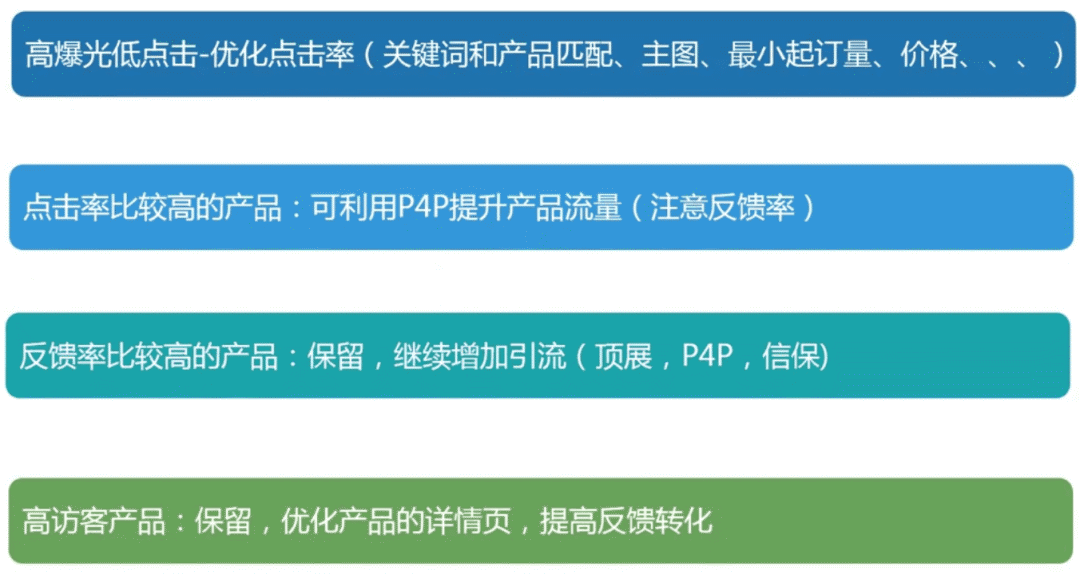 高爆光低点击-优化点击率（关键词和产品匹配、主图、最小起订量、价格、、、）

点击率比较高的产品：可利用P4P提升产品流量（注意反馈率）

反馈率比较高的产品：保留，继续增加引流（顶展，P4P，信保)

高访客产品：保留，优化产品的详情页，提高反馈转化